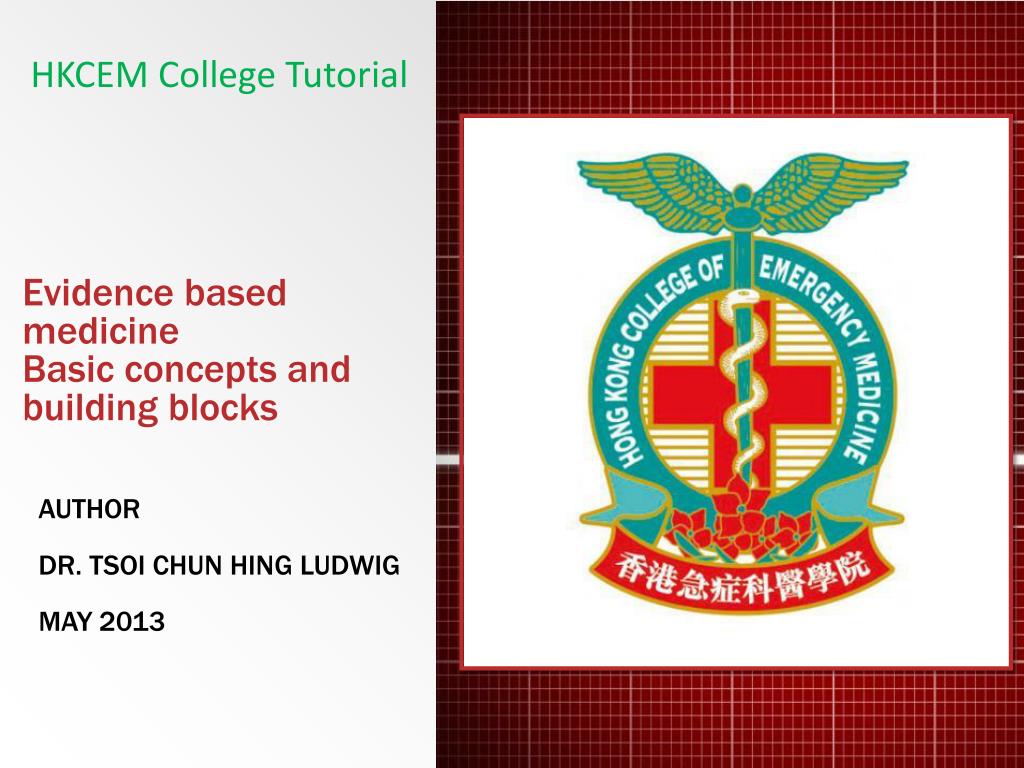 HKCEM College Tutorial

Evidence based medicine
Basic concepts and building blocks

AUTHOR

DR. TSOI CHUN HING LUDWIG

MAY 2013

HONG KONG COLLEGE OF EMERGENCY MEDICINE

香港急症科醫學院